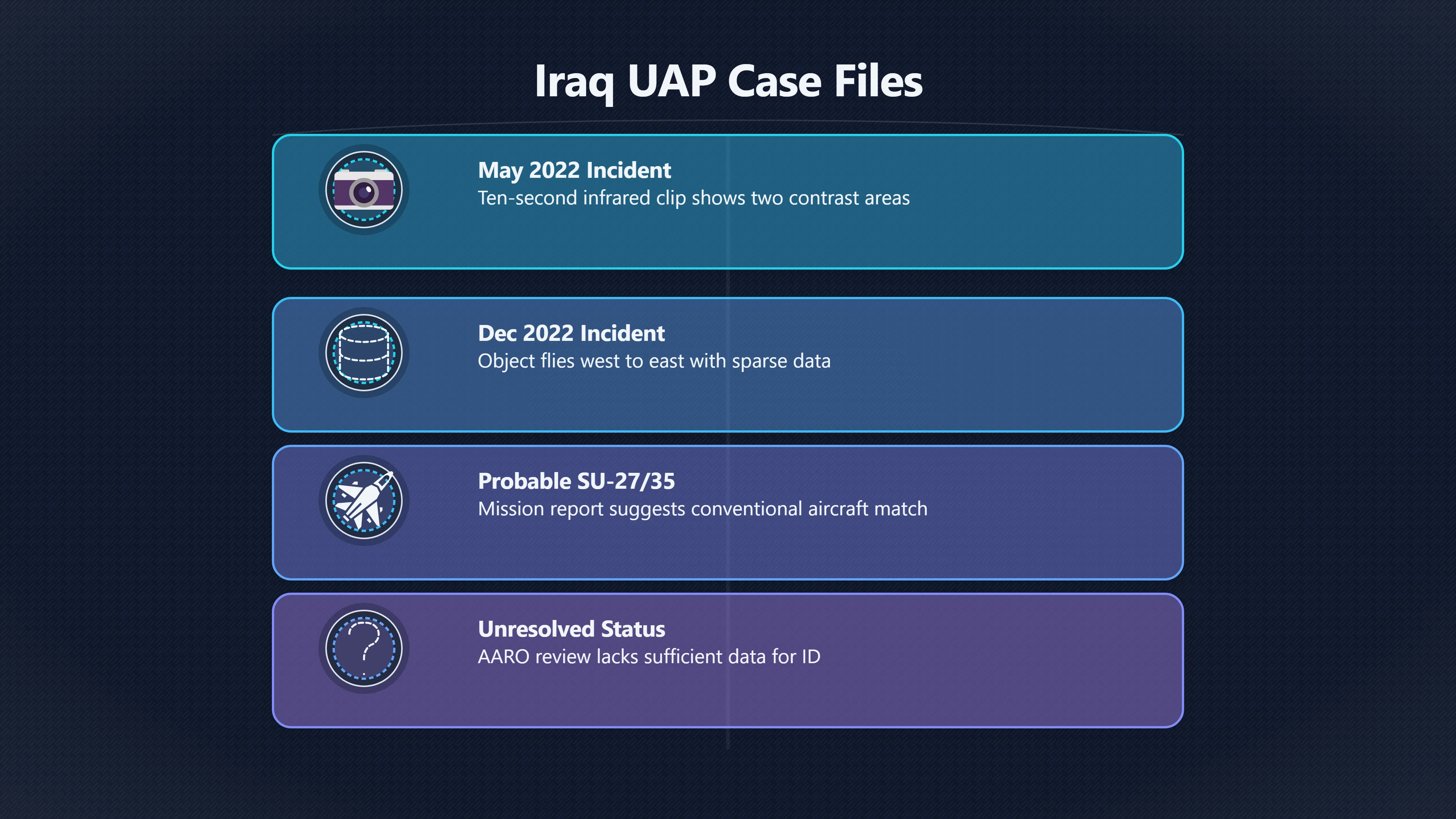 Iraq UAP Case Files

May 2022 Incident
Ten-second infrared clip shows two contrast areas

Dec 2022 Incident
Object flies west to east with sparse data

Probable SU-27/35
Mission report suggests conventional aircraft match

Unresolved Status
AARO review lacks sufficient data for ID